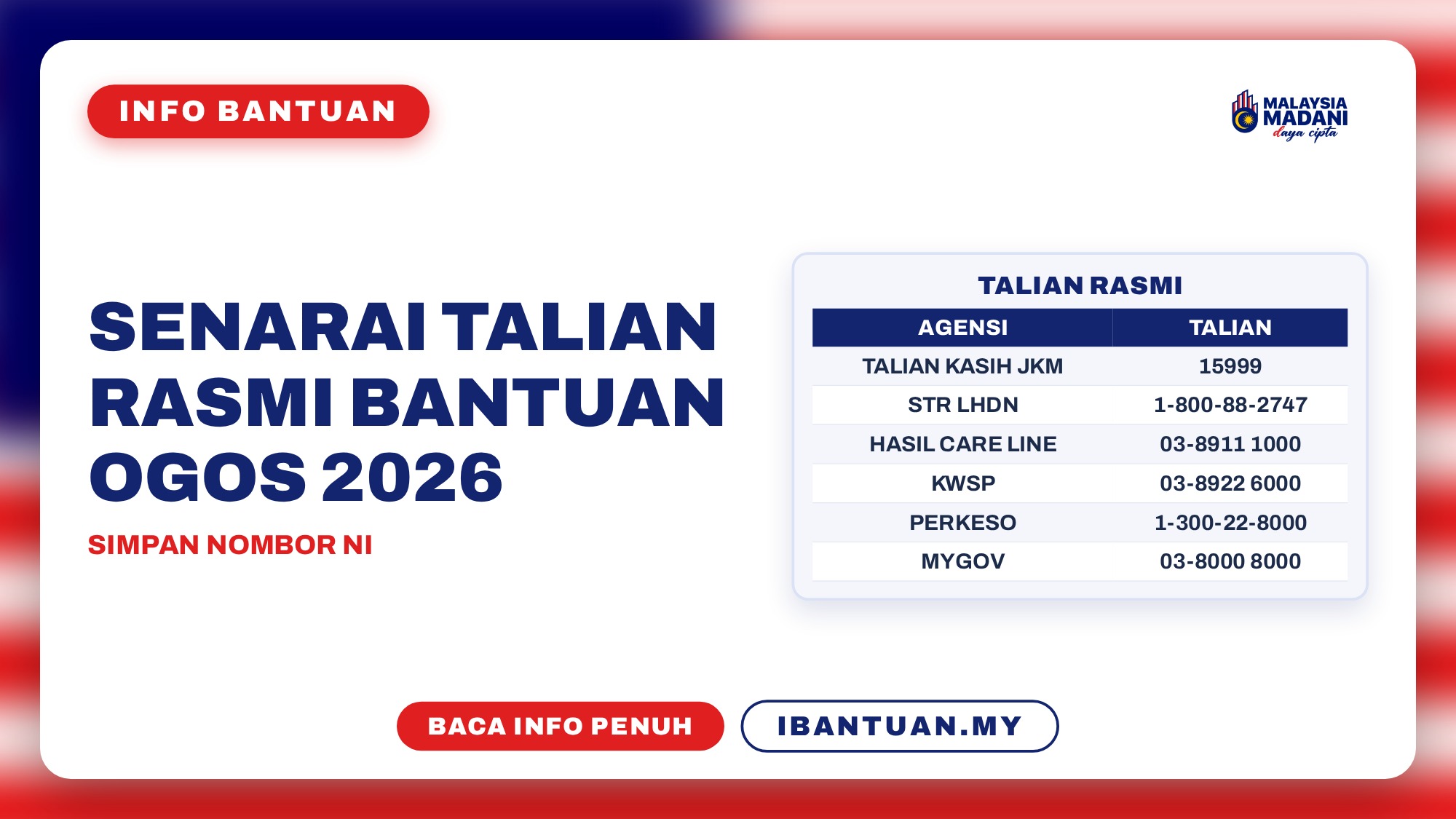 INFO BANTUAN

MALAYSIA MADANI daya cipta

SENARAI TALIAN RASMI BANTUAN OGOS 2026

SIMPAN NOMBOR NI

TALIAN RASMI

| AGENSI | TALIAN |
|---|---|
| TALIAN KASIH JKM | 15999 |
| STR LHDN | 1-800-88-2747 |
| HASIL CARE LINE | 03-8911 1000 |
| KWSP | 03-8922 6000 |
| PERKESO | 1-300-22-8000 |
| MYGOV | 03-8000 8000 |

BACA INFO PENUH

IBANTUAN.MY